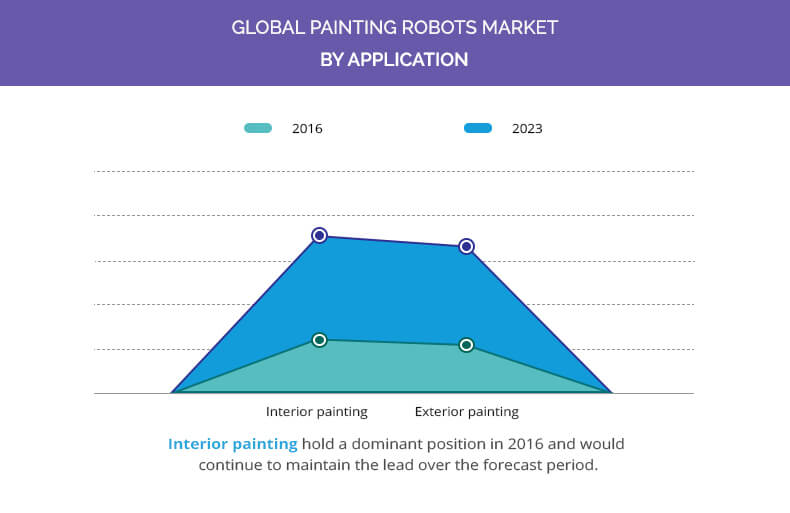 GLOBAL PAINTING ROBOTS MARKET
BY APPLICATION

2016
2023

Interior painting
Exterior painting

Interior painting hold a dominant position in 2016 and would continue to maintain the lead over the forecast period.